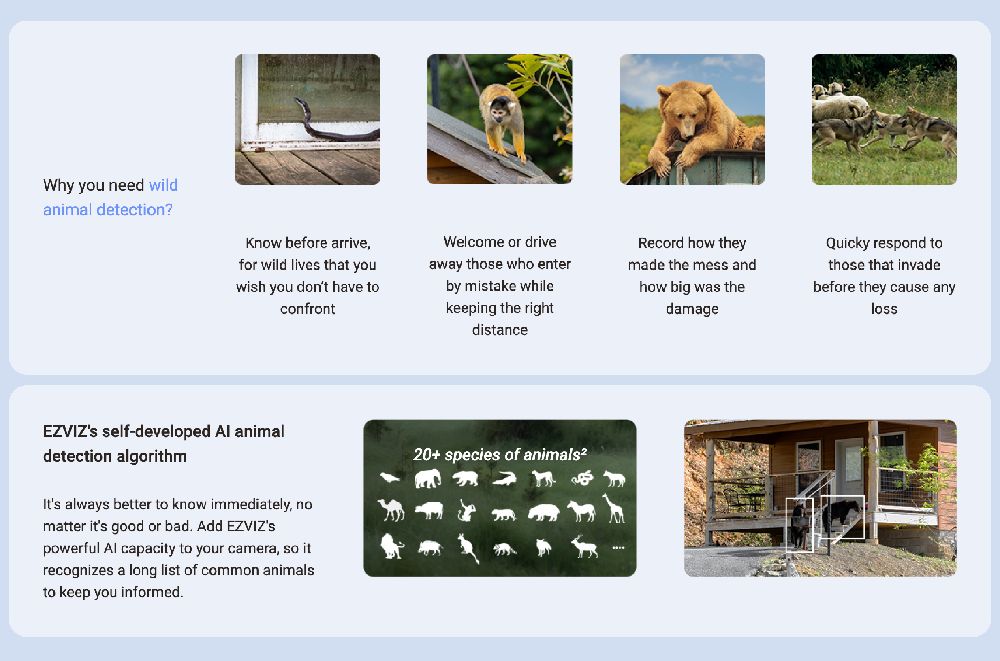 Why you need wild animal detection?

Know before arrive, for wild lives that you wish you don't have to confront

Welcome or drive away those who enter by mistake while keeping the right distance

Record how they made the mess and how big was the damage

Quicky respond to those that invade before they cause any loss

EZVIZ's self-developed AI animal detection algorithm

It's always better to know immediately, no matter it's good or bad. Add EZVIZ's powerful AI capacity to your camera, so it recognizes a long list of common animals to keep you informed.

20+ species of animals²

...